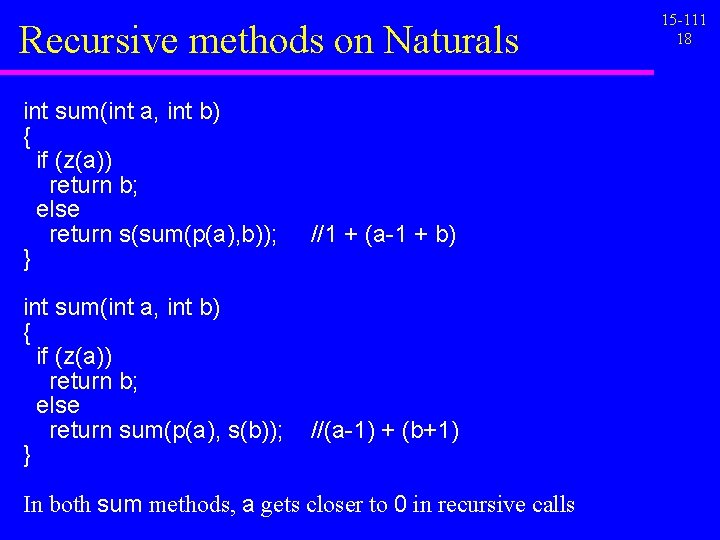 Recursive methods on Naturals

15-111
18

int sum(int a, int b)
{
if (z(a))
return b;
else
return s(sum(p(a),b)); //1 + (a-1 + b)
}

int sum(int a, int b)
{
if (z(a))
return b;
else
return sum(p(a), s(b)); //(a-1) + (b+1)
}

In both sum methods, a gets closer to 0 in recursive calls